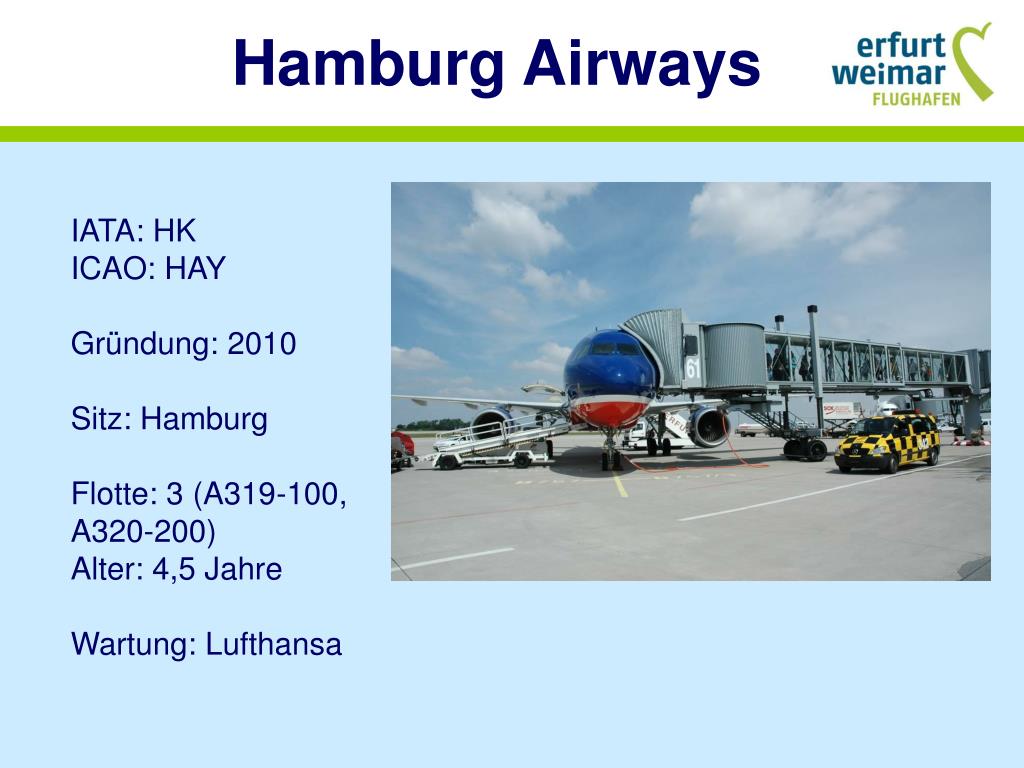 Hamburg Airways

erfurt weimar FLUGHAFEN

IATA: HK
ICAO: HAY

Gründung: 2010

Sitz: Hamburg

Flotte: 3 (A319-100, A320-200)
Alter: 4,5 Jahre

Wartung: Lufthansa

61